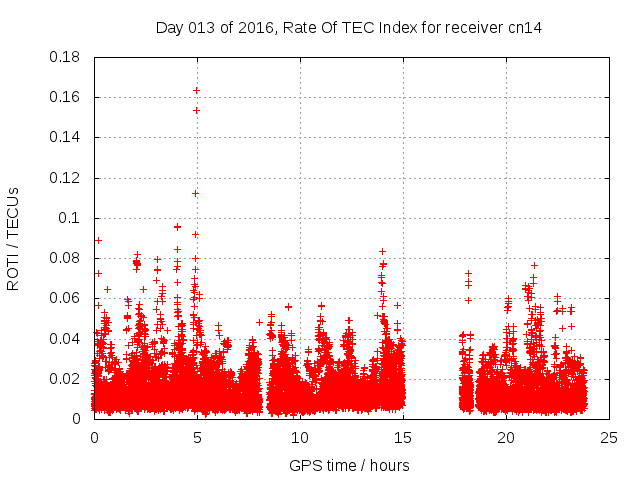 Day 013 of 2016, Rate Of TEC Index for receiver cn14

ROTI / TECUs

0.18
0.16
0.14
0.12
0.1
0.08
0.06
0.04
0.02
0

0
5
10
15
20
25

GPS time / hours